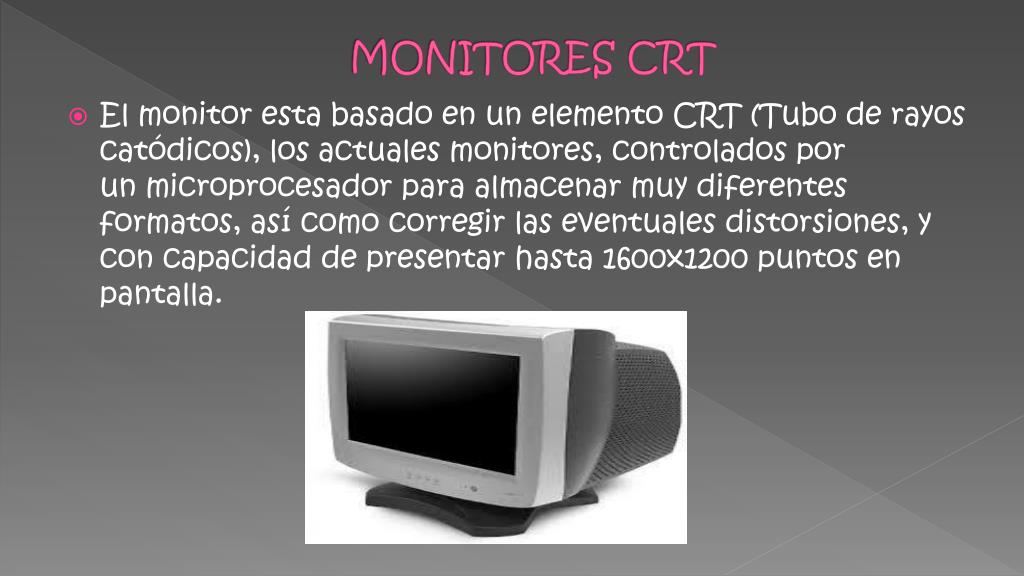 MONITORES CRT

El monitor esta basado en un elemento CRT (Tubo de rayos catódicos), los actuales monitores, controlados por un microprocesador para almacenar muy diferentes formatos, así como corregir las eventuales distorsiones, y con capacidad de presentar hasta 1600x1200 puntos en pantalla.